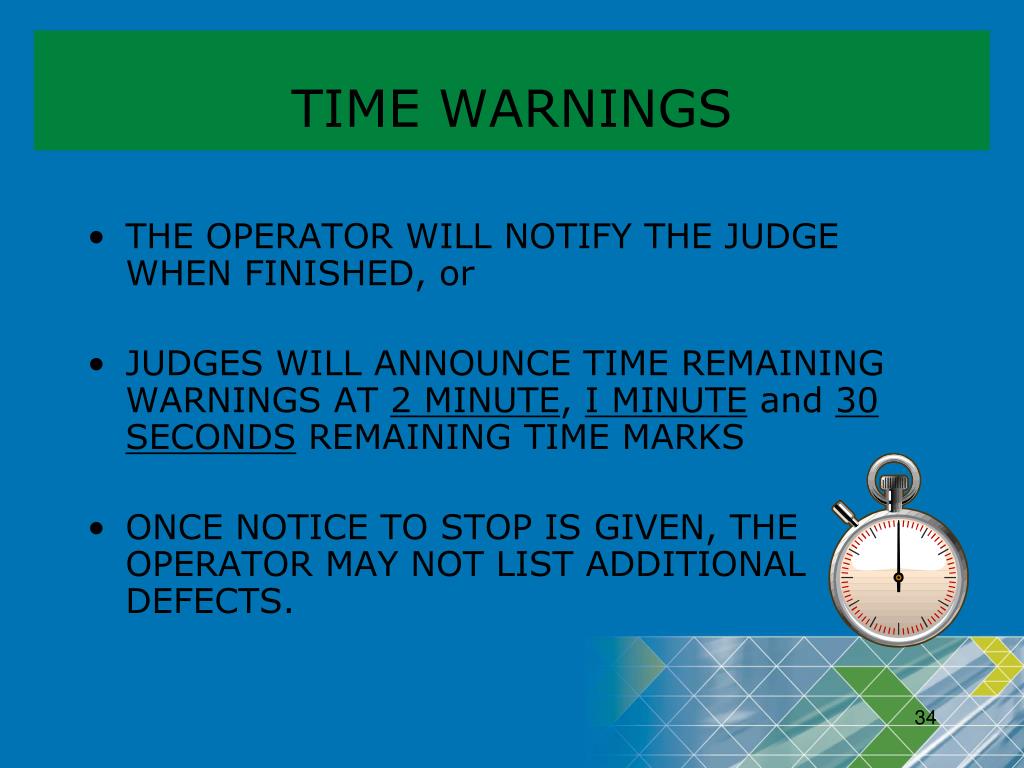 TIME WARNINGS

• THE OPERATOR WILL NOTIFY THE JUDGE WHEN FINISHED, or

• JUDGES WILL ANNOUNCE TIME REMAINING WARNINGS AT 2 MINUTE, I MINUTE and 30 SECONDS REMAINING TIME MARKS

• ONCE NOTICE TO STOP IS GIVEN, THE OPERATOR MAY NOT LIST ADDITIONAL DEFECTS.

34